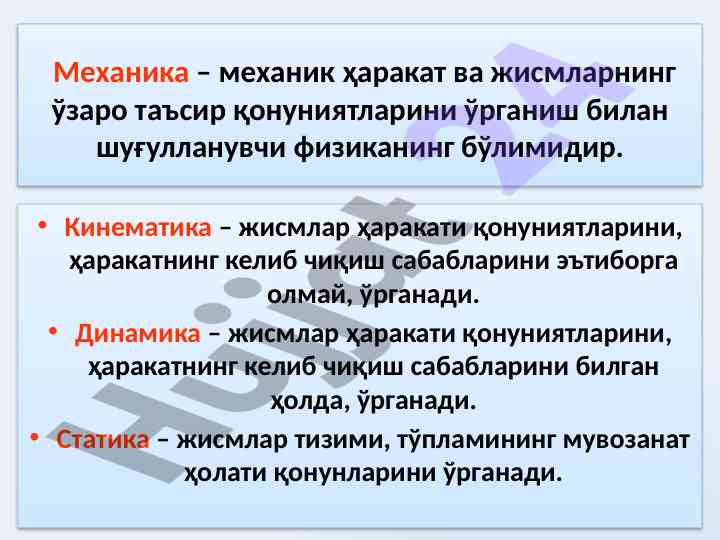 Механика – механик ҳаракат ва жисмларнинг ўзаро таъсир қонуниятларини ўрганиш билан шуғулланувчи физиканинг бўлимидир.

• Кинематика – жисмлар ҳаракати қонуниятларини, ҳаракатнинг келиб чиқиш сабабларини эътиборга олмай, ўрганади.

• Динамика – жисмлар ҳаракати қонуниятларини, ҳаракатнинг келиб чиқиш сабабларини билган ҳолда, ўрганади.

• Статика – жисмлар тизими, тўпламининг мувозанат ҳолати қонунларини ўрганади.

Hujjat 24